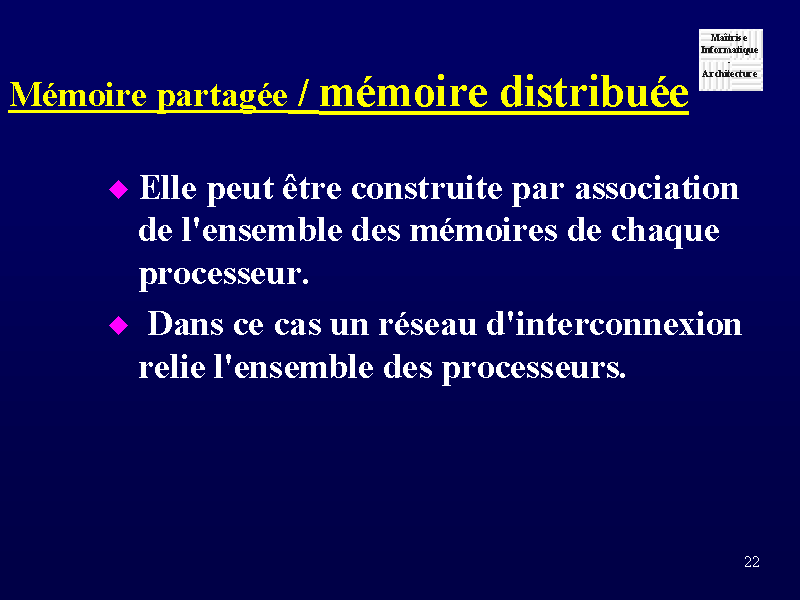 Maîtrise Informatique - Architecture

Mémoire partagée / mémoire distribuée

◆ Elle peut être construite par association de l'ensemble des mémoires de chaque processeur.

◆ Dans ce cas un réseau d'interconnexion relie l'ensemble des processeurs.

22